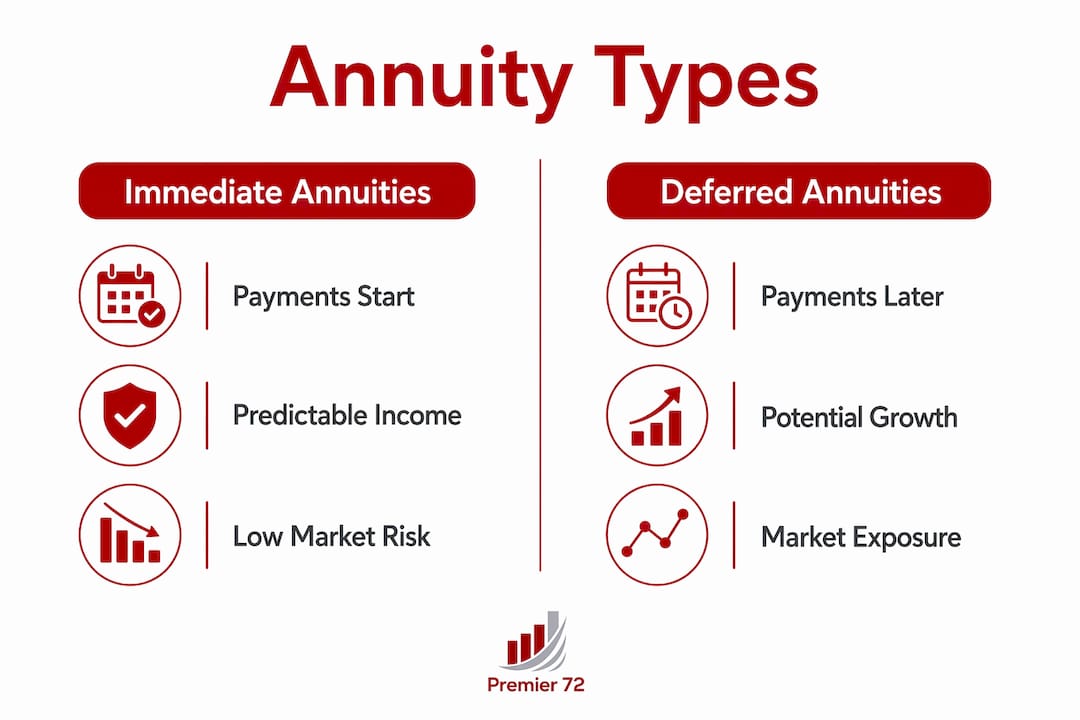 Annuity Types

Immediate Annuities

Payments Start

Predictable Income

Low Market Risk

Deferred Annuities

Payments Later

Potential Growth

Market Exposure

Premier 72